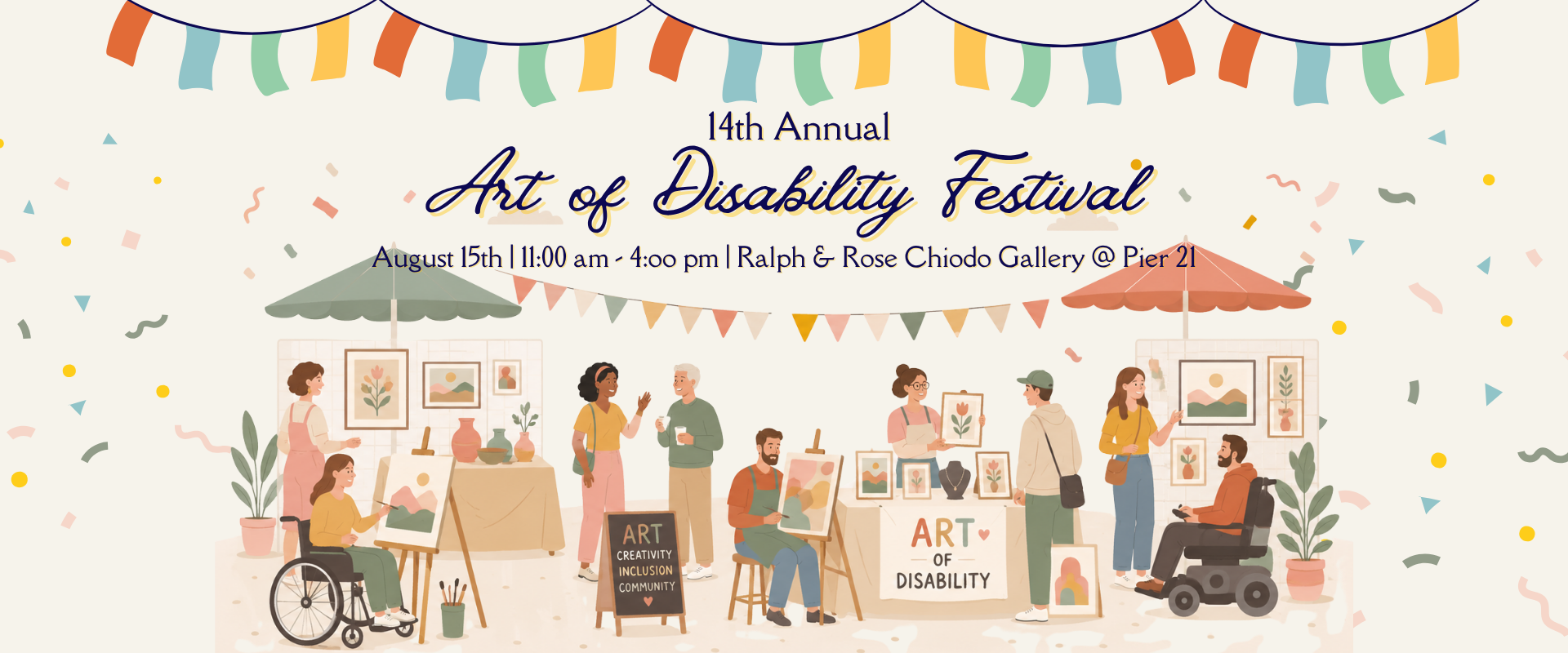 14th Annual

Art of Disability Festival

August 15th | 11:00 am - 4:00 pm | Ralph & Rose Chiodo Gallery @ Pier 21

ART
CREATIVITY
INCLUSION
COMMUNITY

ART
OF
DISABILITY